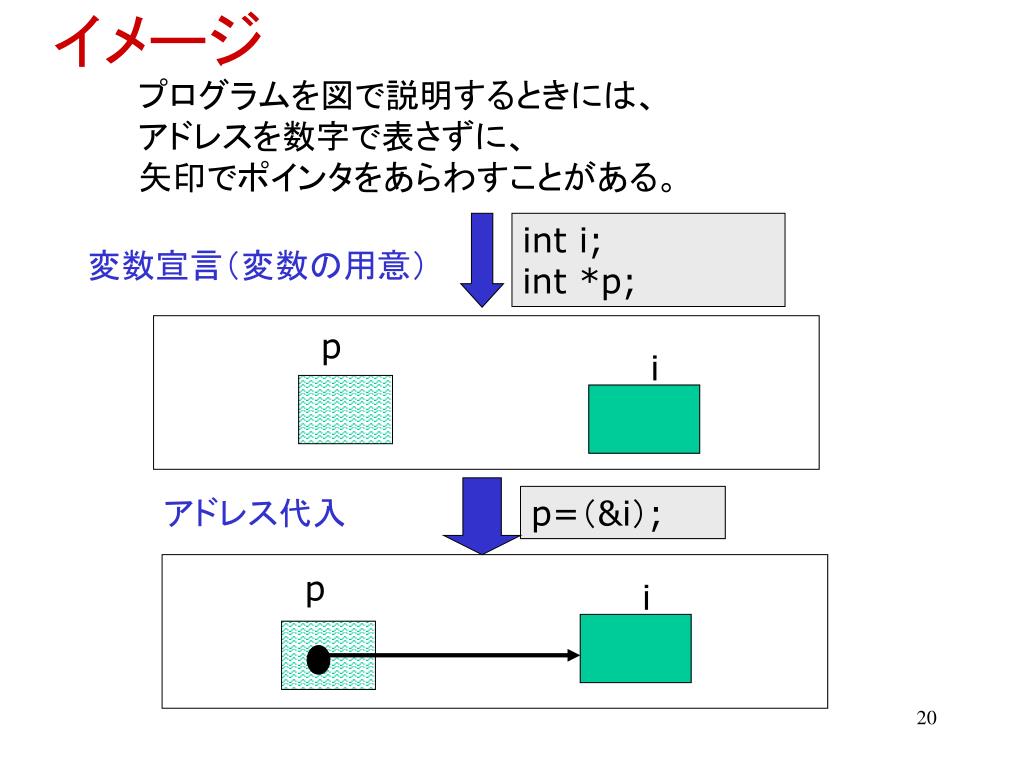 イメージ

プログラムを図で説明するときには、
アドレスを数字で表さずに、
矢印でポインタをあらわすことがある。

変数宣言（変数の用意）

int i;
int *p;

p

i

アドレス代入

p=(&i);

p

i

20